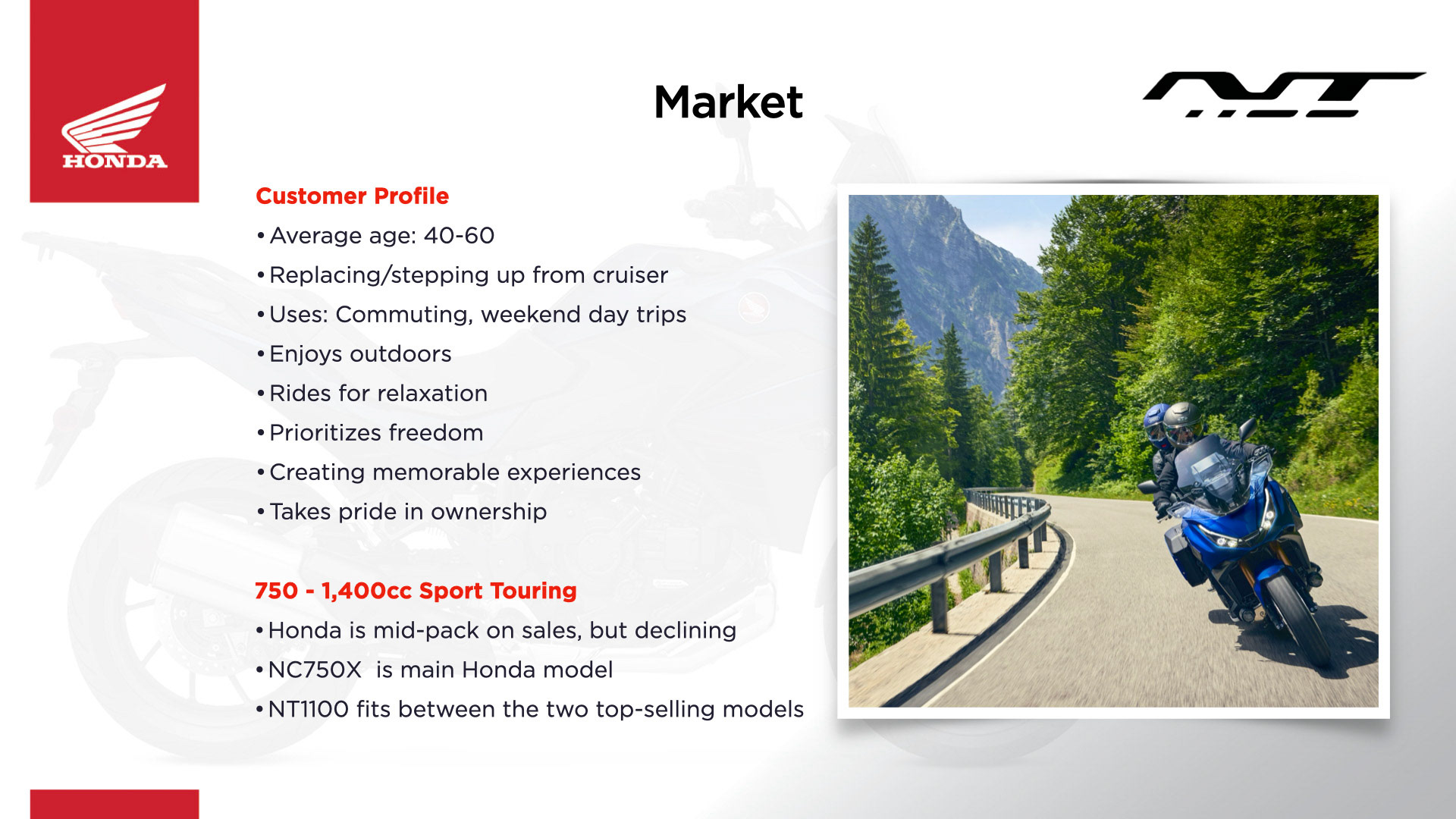 HONDA

Market

NT

Customer Profile

• Average age: 40-60
• Replacing/stepping up from cruiser
• Uses: Commuting, weekend day trips
• Enjoys outdoors
• Rides for relaxation
• Prioritizes freedom
• Creating memorable experiences
• Takes pride in ownership

750 - 1,400cc Sport Touring

• Honda is mid-pack on sales, but declining
• NC750X is main Honda model
• NT1100 fits between the two top-selling models